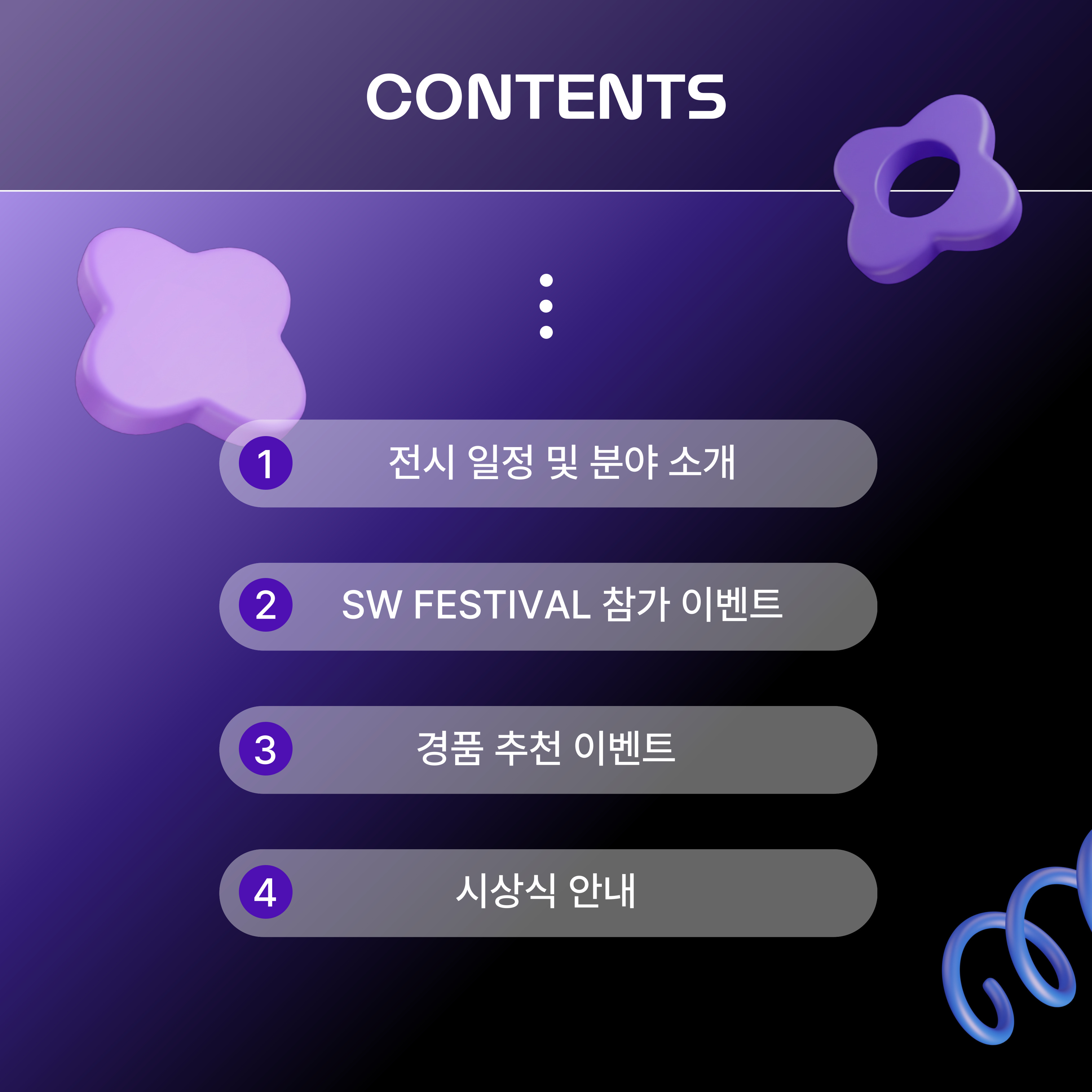 CONTENTS

1 전시 일정 및 분야 소개

2 SW FESTIVAL 참가 이벤트

3 경품 추천 이벤트

4 시상식 안내